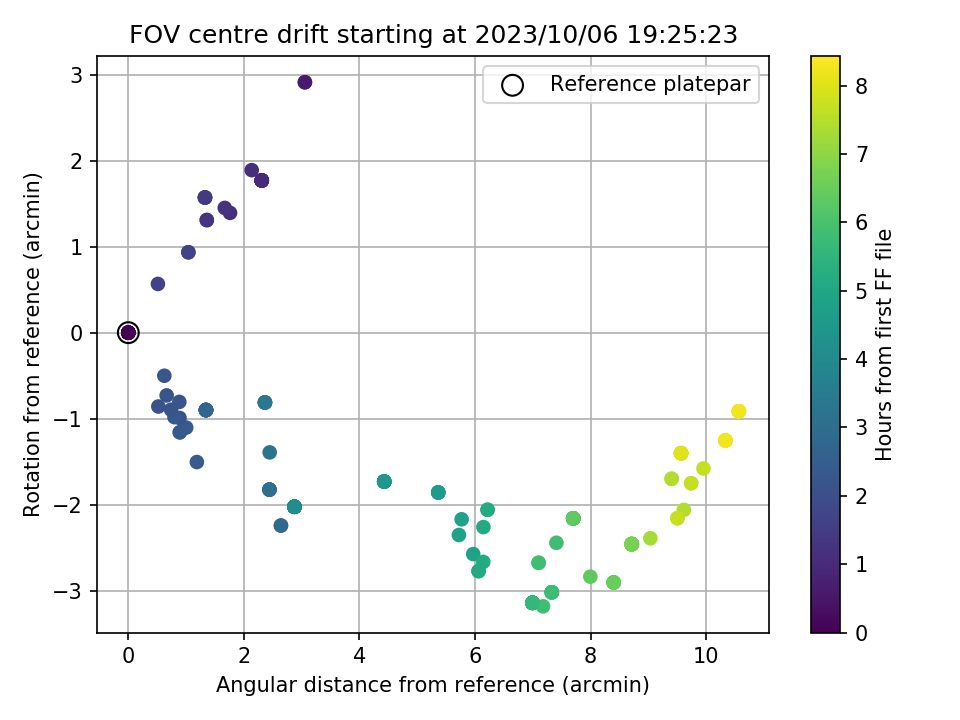 FOV centre drift starting at 2023/10/06 19:25:23

Reference platepar

Rotation from reference (arcmin)

3
2
1
0
−1
−2
−3

0
2
4
6
8
10

Angular distance from reference (arcmin)

Hours from first FF file

8
7
6
5
4
3
2
1
0